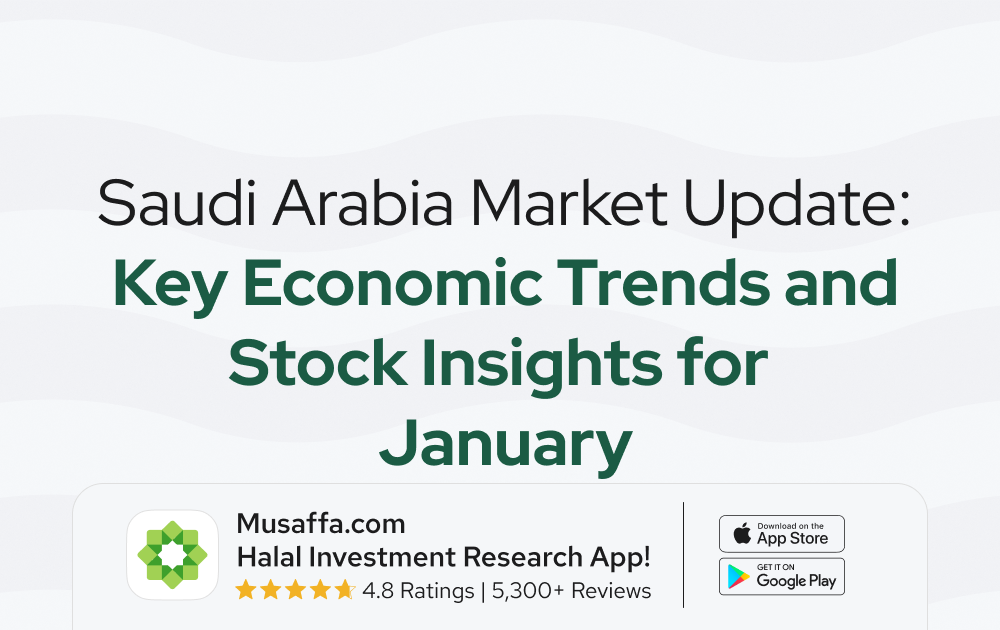 Saudi Arabia Market Update:
Key Economic Trends and Stock Insights for January

Musaffa.com
Halal Investment Research App!
4.8 Ratings | 5,300+ Reviews

Download on the
App Store

GET IT ON
Google Play